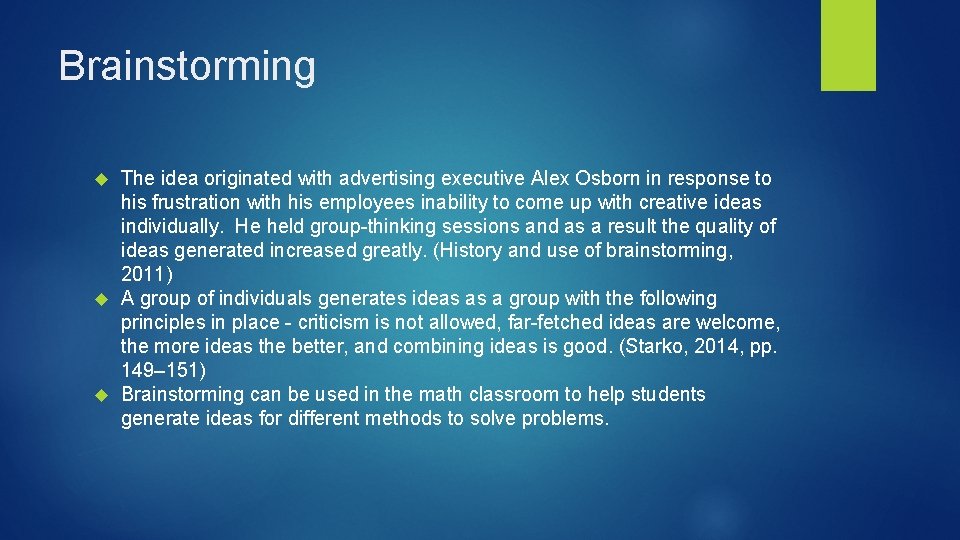 Brainstorming

The idea originated with advertising executive Alex Osborn in response to his frustration with his employees inability to come up with creative ideas individually. He held group-thinking sessions and as a result the quality of ideas generated increased greatly. (History and use of brainstorming, 2011)

A group of individuals generates ideas as a group with the following principles in place - criticism is not allowed, far-fetched ideas are welcome, the more ideas the better, and combining ideas is good. (Starko, 2014, pp. 149–151)

Brainstorming can be used in the math classroom to help students generate ideas for different methods to solve problems.